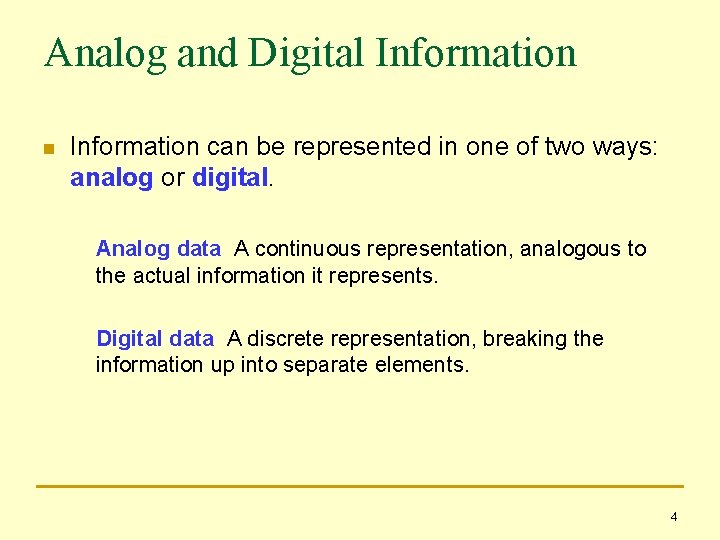 Analog and Digital Information

Information can be represented in one of two ways: analog or digital.

Analog data A continuous representation, analogous to the actual information it represents.

Digital data A discrete representation, breaking the information up into separate elements.

4